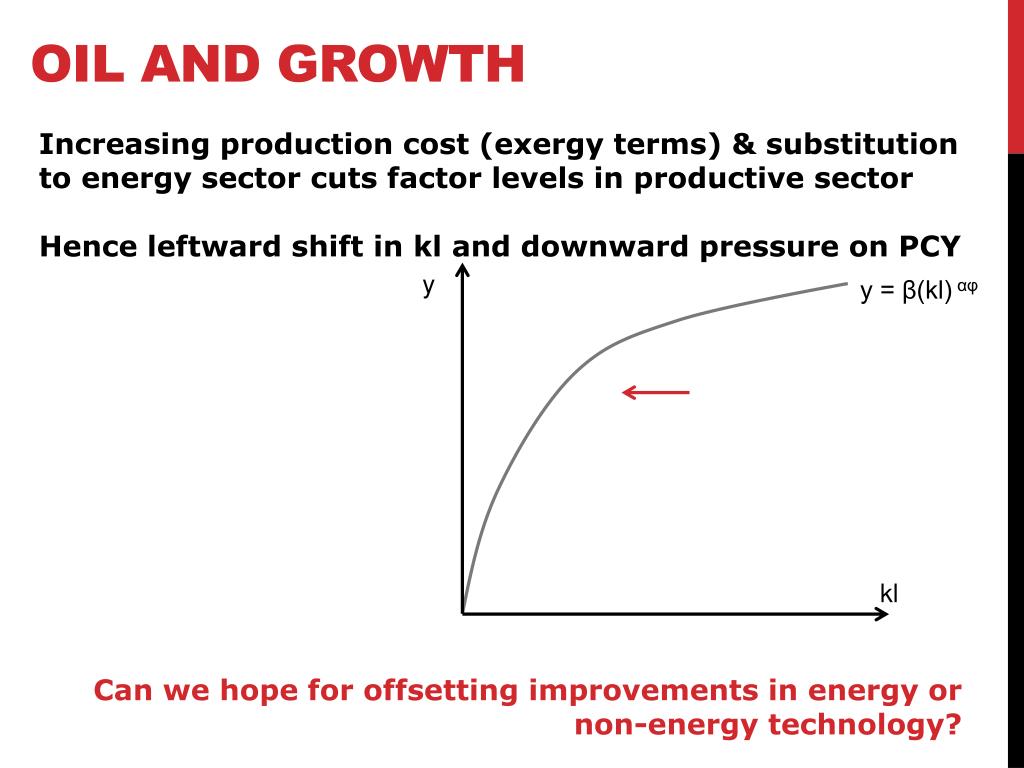 OIL AND GROWTH

Increasing production cost (exergy terms) & substitution to energy sector cuts factor levels in productive sector

Hence leftward shift in kl and downward pressure on PCY

y

$y = \beta(kl)^{\alpha\varphi}$

kl

Can we hope for offsetting improvements in energy or non-energy technology?